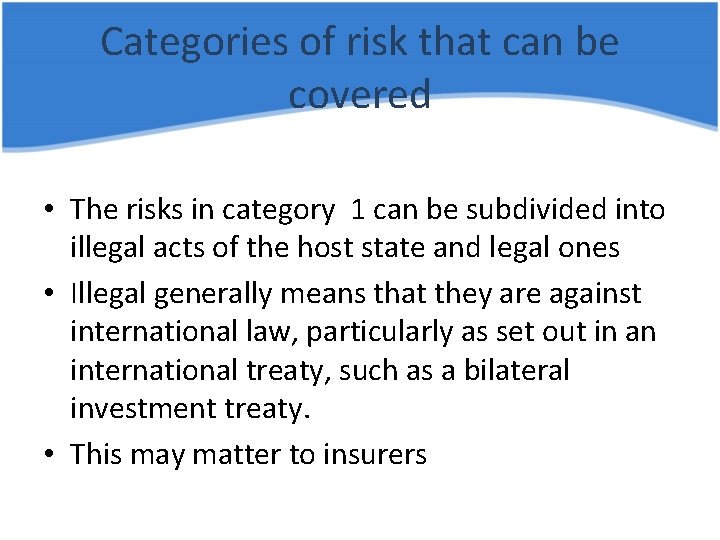 Categories of risk that can be covered

• The risks in category 1 can be subdivided into illegal acts of the host state and legal ones
• Illegal generally means that they are against international law, particularly as set out in an international treaty, such as a bilateral investment treaty.
• This may matter to insurers